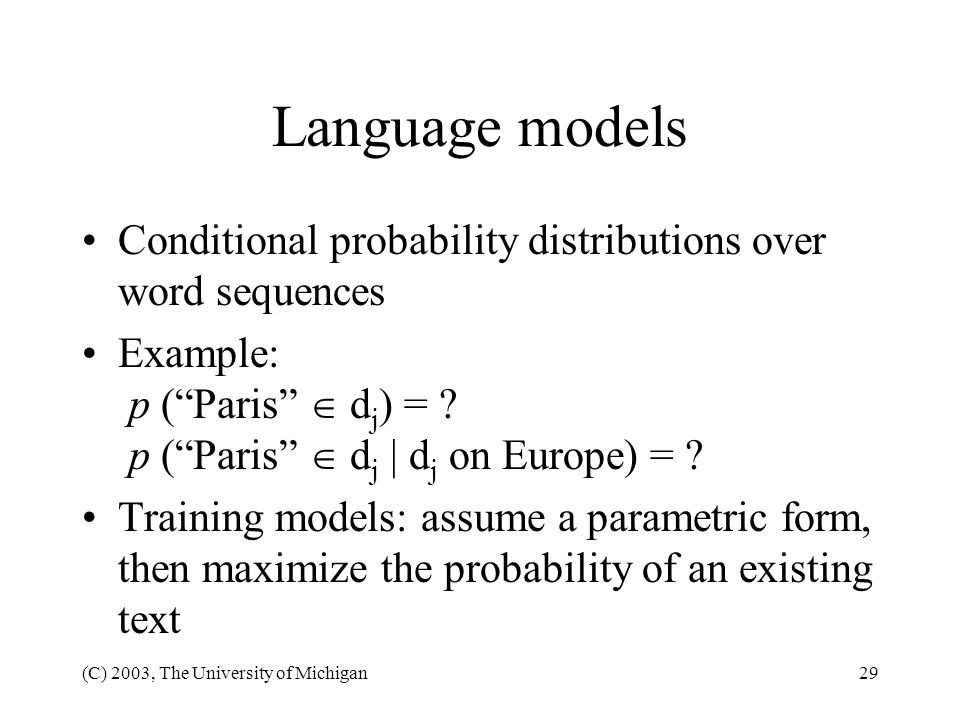 Language models

• Conditional probability distributions over word sequences

• Example:
$p$ (“Paris” $\in d_j$) = ?
$p$ (“Paris” $\in d_j \mid d_j$ on Europe) = ?

• Training models: assume a parametric form, then maximize the probability of an existing text

(C) 2003, The University of Michigan

29